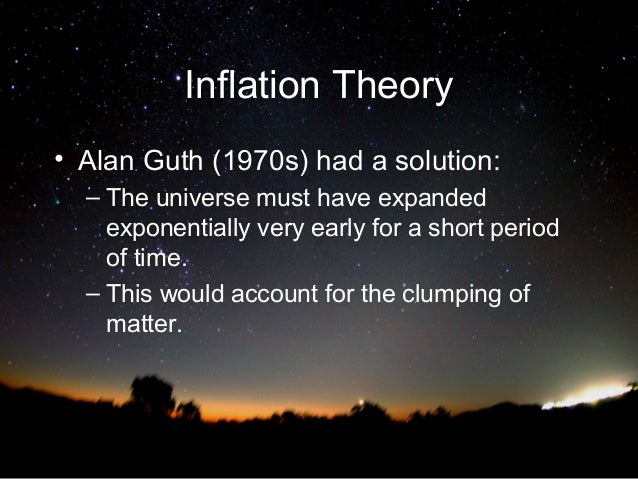 Inflation Theory

• Alan Guth (1970s) had a solution:
– The universe must have expanded exponentially very early for a short period of time.
– This would account for the clumping of matter.